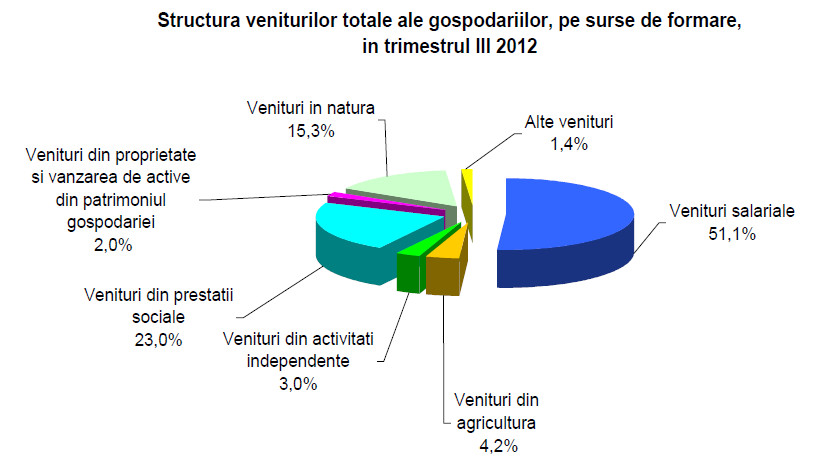 Structura veniturilor totale ale gospodariilor, pe surse de formare, in trimestrul III 2012

Venituri in natura
15,3%

Alte venituri
1,4%

Venituri din proprietate si vanzarea de active din patrimoniul gospodariei
2,0%

Venituri salariale
51,1%

Venituri din prestatii sociale
23,0%

Venituri din activitati independente
3,0%

Venituri din agricultura
4,2%